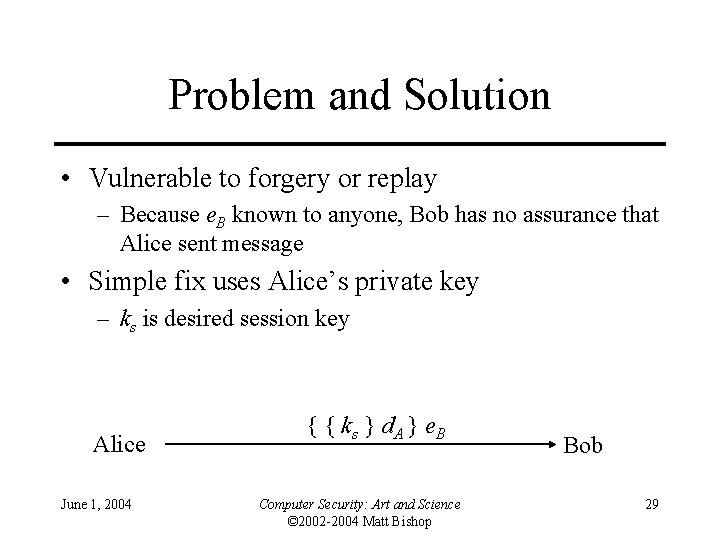 Problem and Solution

• Vulnerable to forgery or replay
  – Because $e_B$ known to anyone, Bob has no assurance that Alice sent message
• Simple fix uses Alice's private key
  – $k_s$ is desired session key

Alice $\{ \{ k_s \} d_A \} e_B$ Bob

June 1, 2004

Computer Security: Art and Science
©2002-2004 Matt Bishop

29